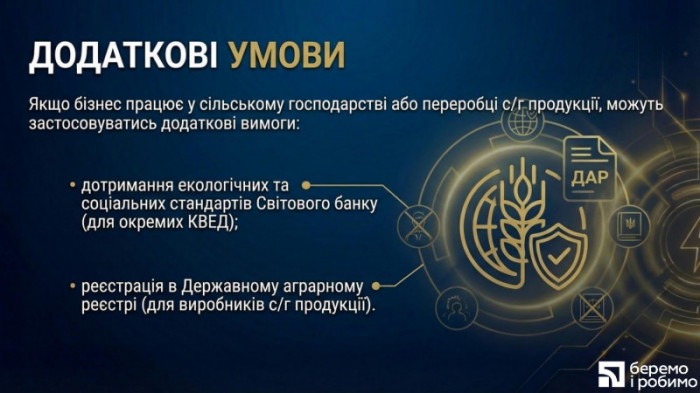 ДОДАТКОВІ УМОВИ

Якщо бізнес працює у сільському господарстві або переробці с/г продукції, можуть застосовуватись додаткові вимоги:

• дотримання екологічних та соціальних стандартів Світового банку (для окремих КВЕД);

• реєстрація в Державному аграрному реєстрі (для виробників с/г продукції).

ДАР

беремо і робимо